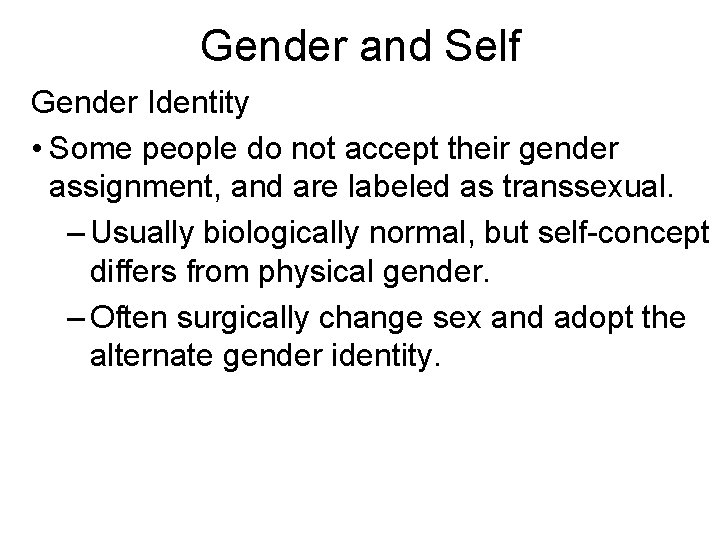 Gender and Self

Gender Identity

• Some people do not accept their gender assignment, and are labeled as transsexual.

– Usually biologically normal, but self-concept differs from physical gender.

– Often surgically change sex and adopt the alternate gender identity.